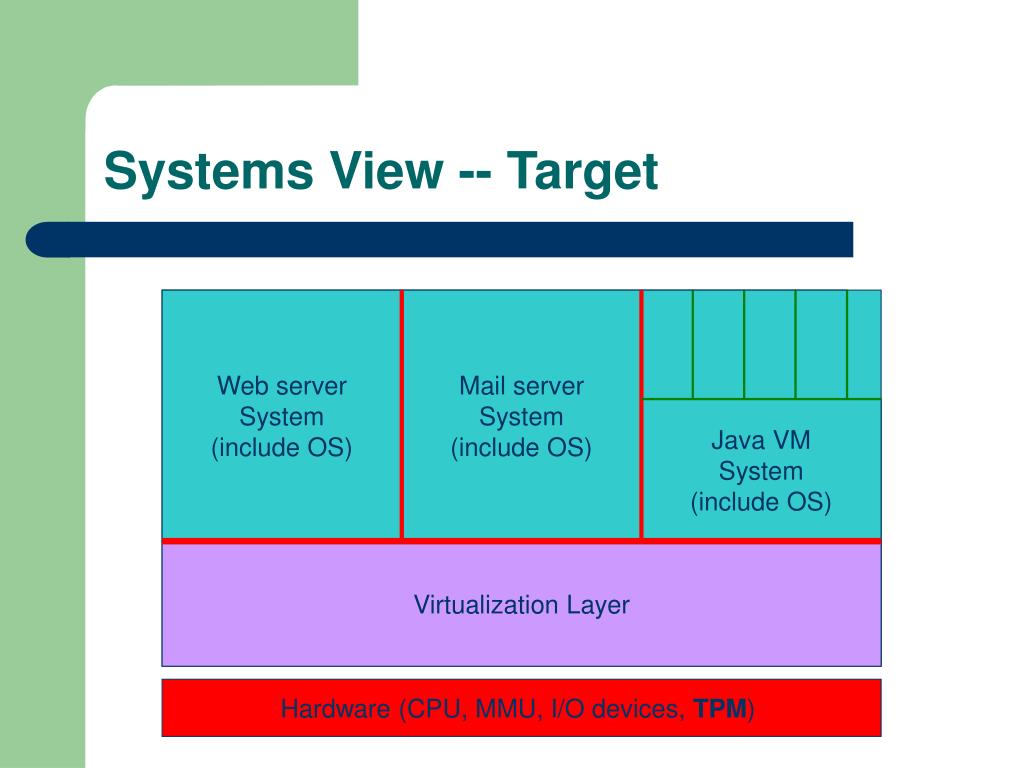 Systems View -- Target

Web server System (include OS)

Mail server System (include OS)

Java VM System (include OS)

Virtualization Layer

Hardware (CPU, MMU, I/O devices, TPM)